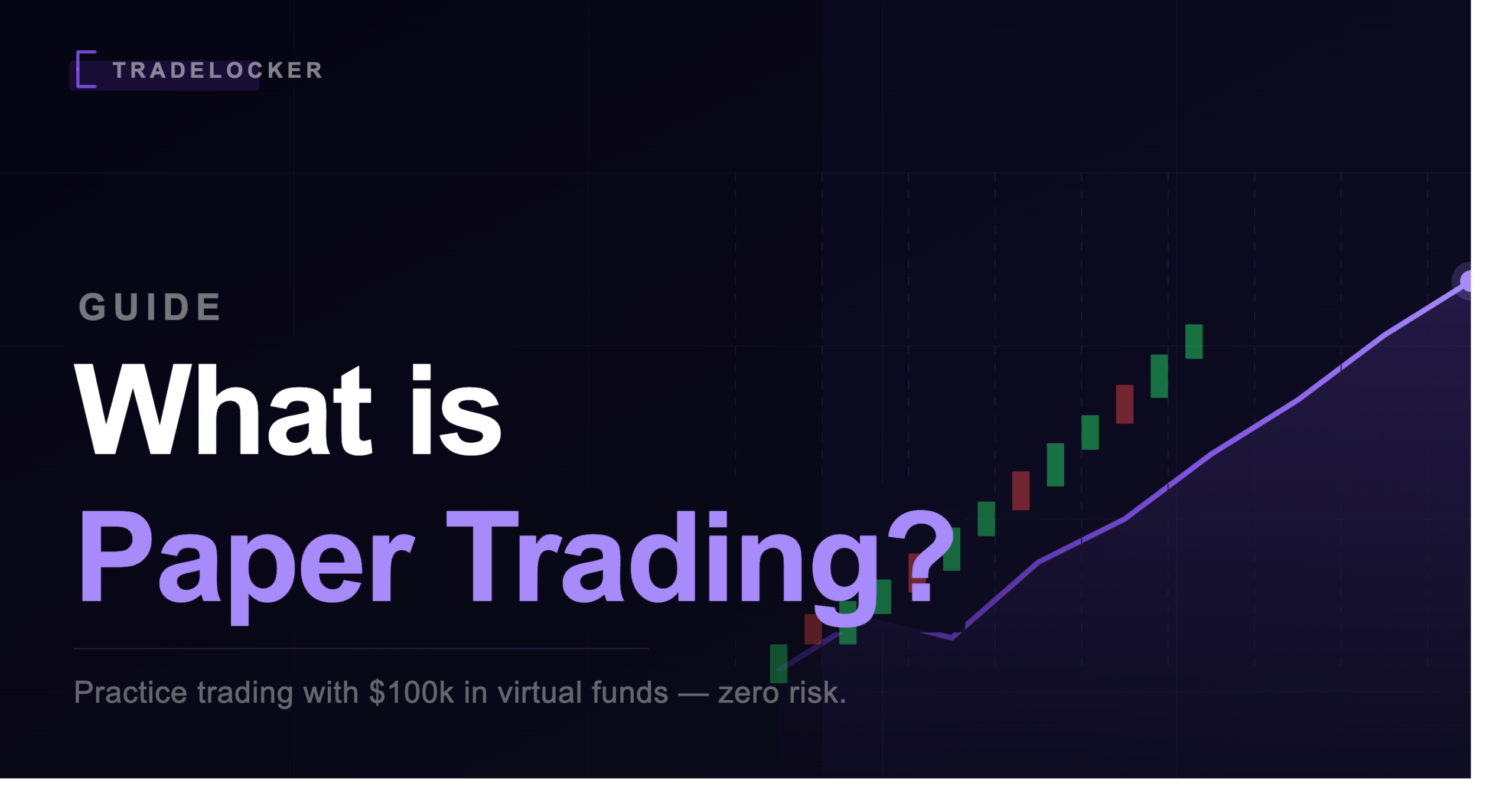 TRADELOCKER

GUIDE

What is

Paper Trading?

Practice trading with \$100k in virtual funds — zero risk.